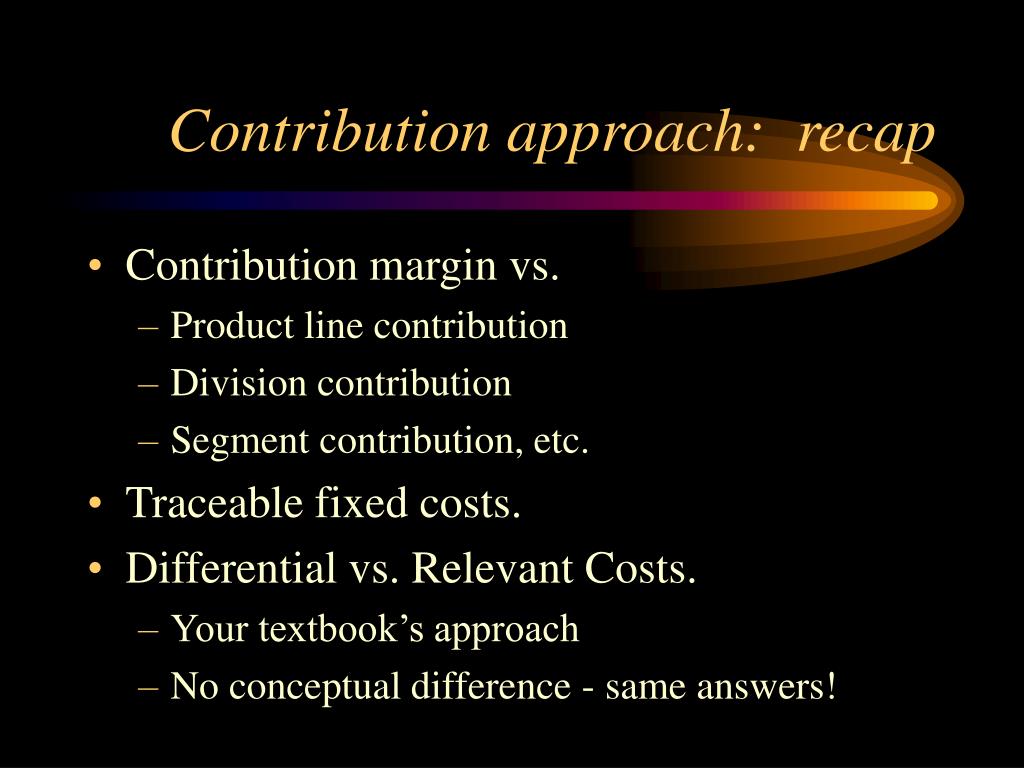 Contribution approach:  recap

• Contribution margin vs.
– Product line contribution
– Division contribution
– Segment contribution, etc.
• Traceable fixed costs.
• Differential vs. Relevant Costs.
– Your textbook’s approach
– No conceptual difference - same answers!